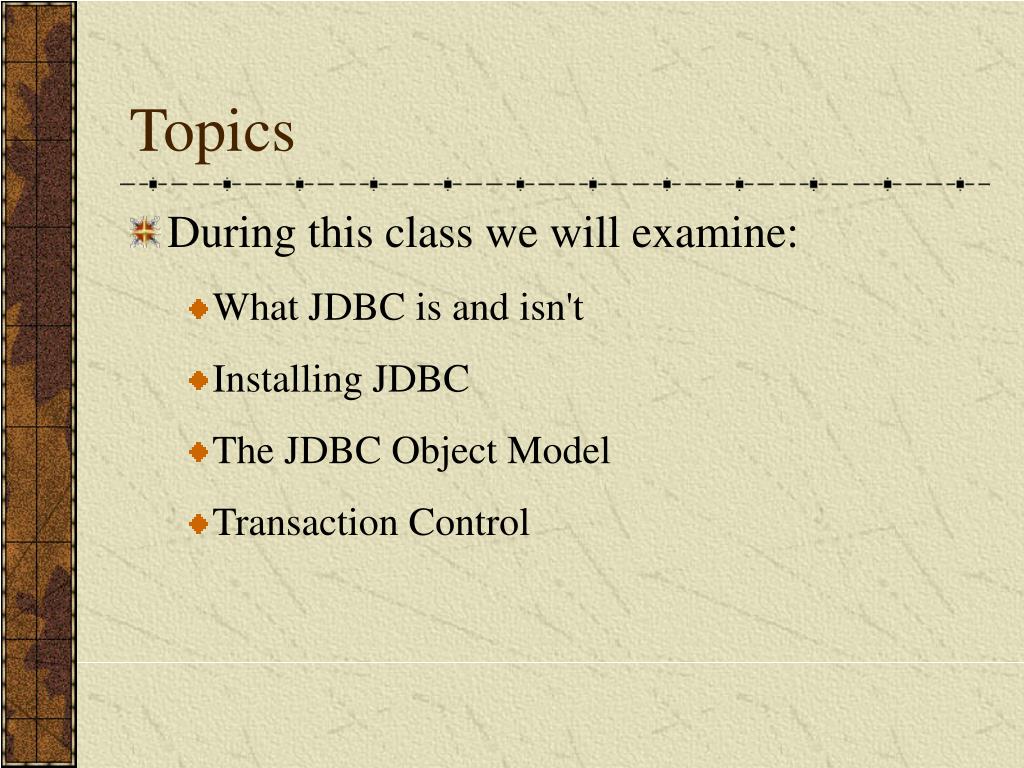 Topics

During this class we will examine:

What JDBC is and isn't

Installing JDBC

The JDBC Object Model

Transaction Control